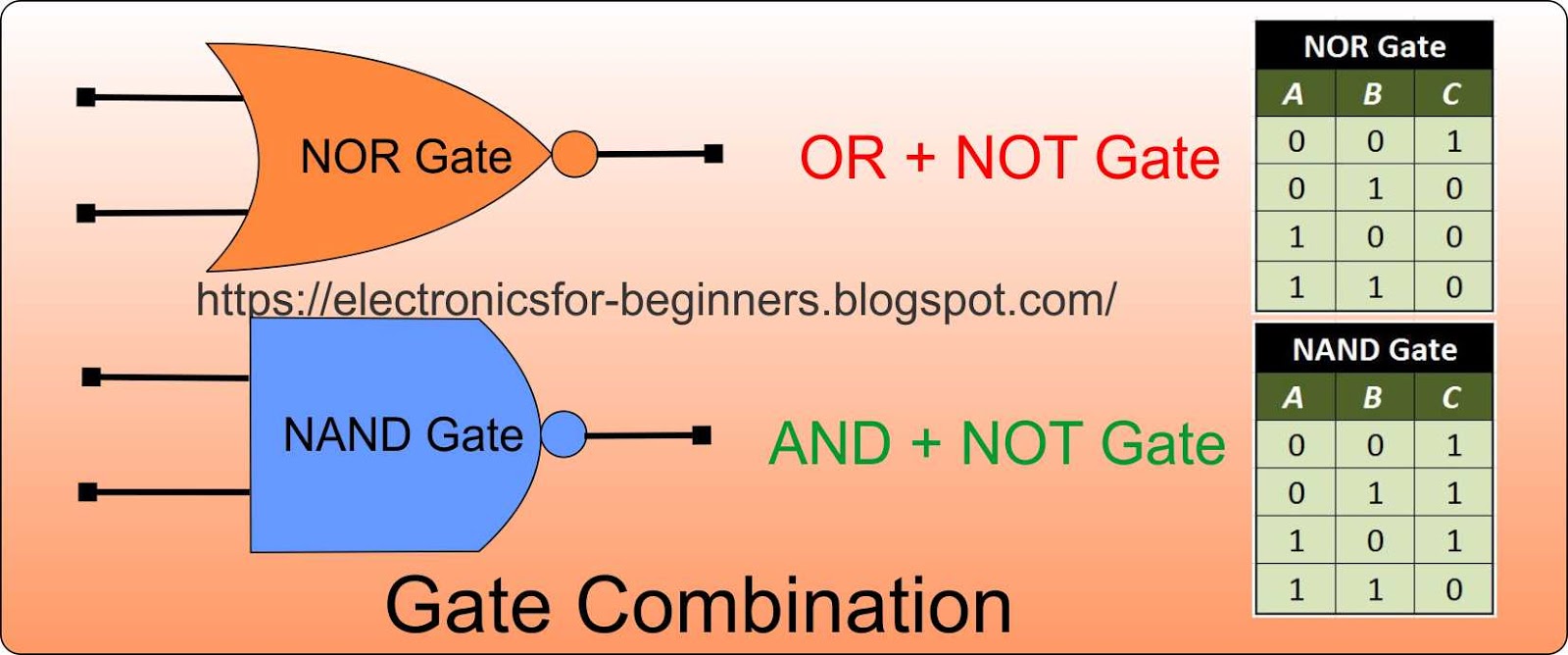 NOR Gate

OR + NOT Gate

NOR Gate

| A | B | C |
|---|---|---|
| 0 | 0 | 1 |
| 0 | 1 | 0 |
| 1 | 0 | 0 |
| 1 | 1 | 0 |

https://electronicsfor-beginners.blogspot.com/

NAND Gate

AND + NOT Gate

NAND Gate

| A | B | C |
|---|---|---|
| 0 | 0 | 1 |
| 0 | 1 | 1 |
| 1 | 0 | 1 |
| 1 | 1 | 0 |

Gate Combination